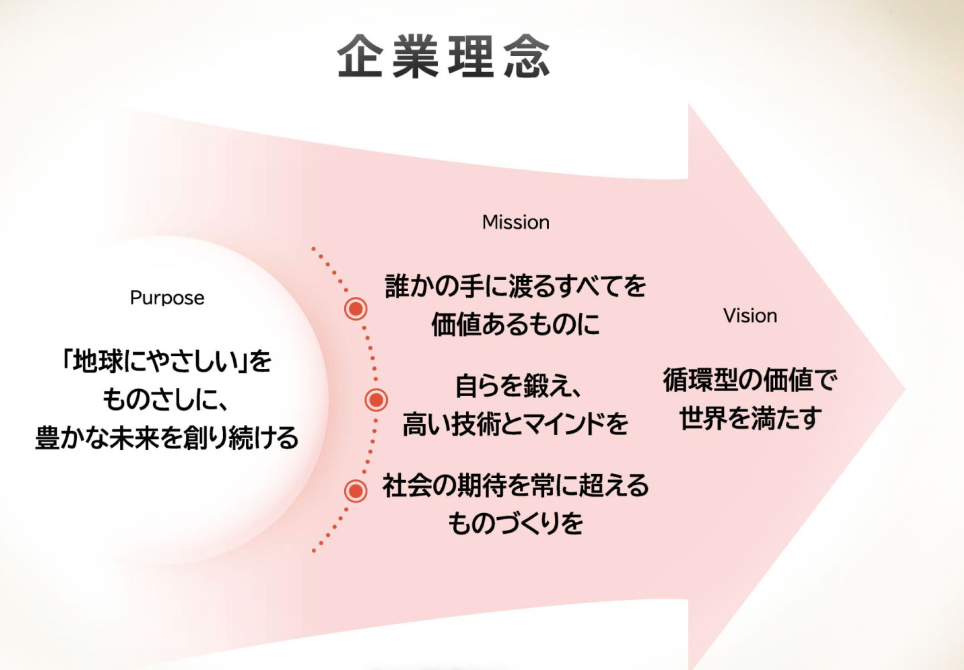 企業理念

Purpose

「地球にやさしい」をものさしに、豊かな未来を創り続ける

Mission

誰かの手に渡るすべてを価値あるものに

自らを鍛え、高い技術とマインドを

社会の期待を常に超えるものづくりを

Vision

循環型の価値で世界を満たす